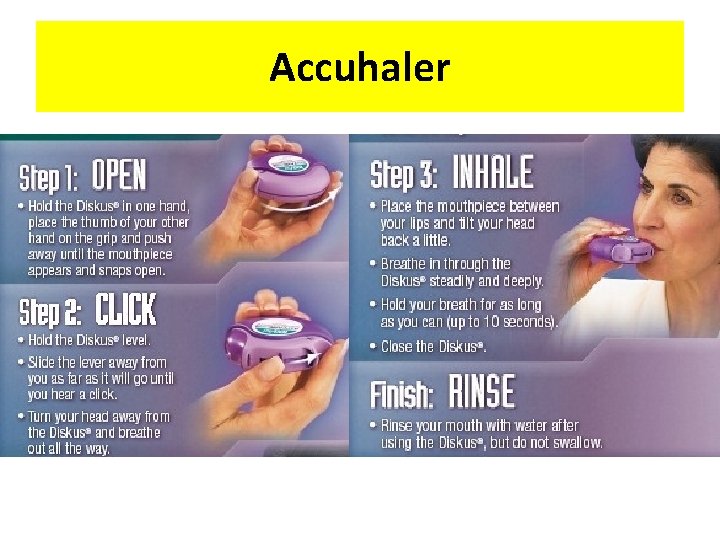 Accuhaler

Step 1: OPEN

• Hold the Diskus® in one hand, place the thumb of your other hand on the grip and push away until the mouthpiece appears and snaps open.

Step 2: CLICK

• Hold the Diskus® level.

• Slide the lever away from you as far as it will go until you hear a click.

• Turn your head away from the Diskus® and breathe out all the way.

Step 3: INHALE

• Place the mouthpiece between your lips and tilt your head back a little.

• Breathe in through the Diskus® steadily and deeply.

• Hold your breath for as long as you can (up to 10 seconds).

• Close the Diskus®.

Finish: RINSE

• Rinse your mouth with water after using the Diskus®, but do not swallow.